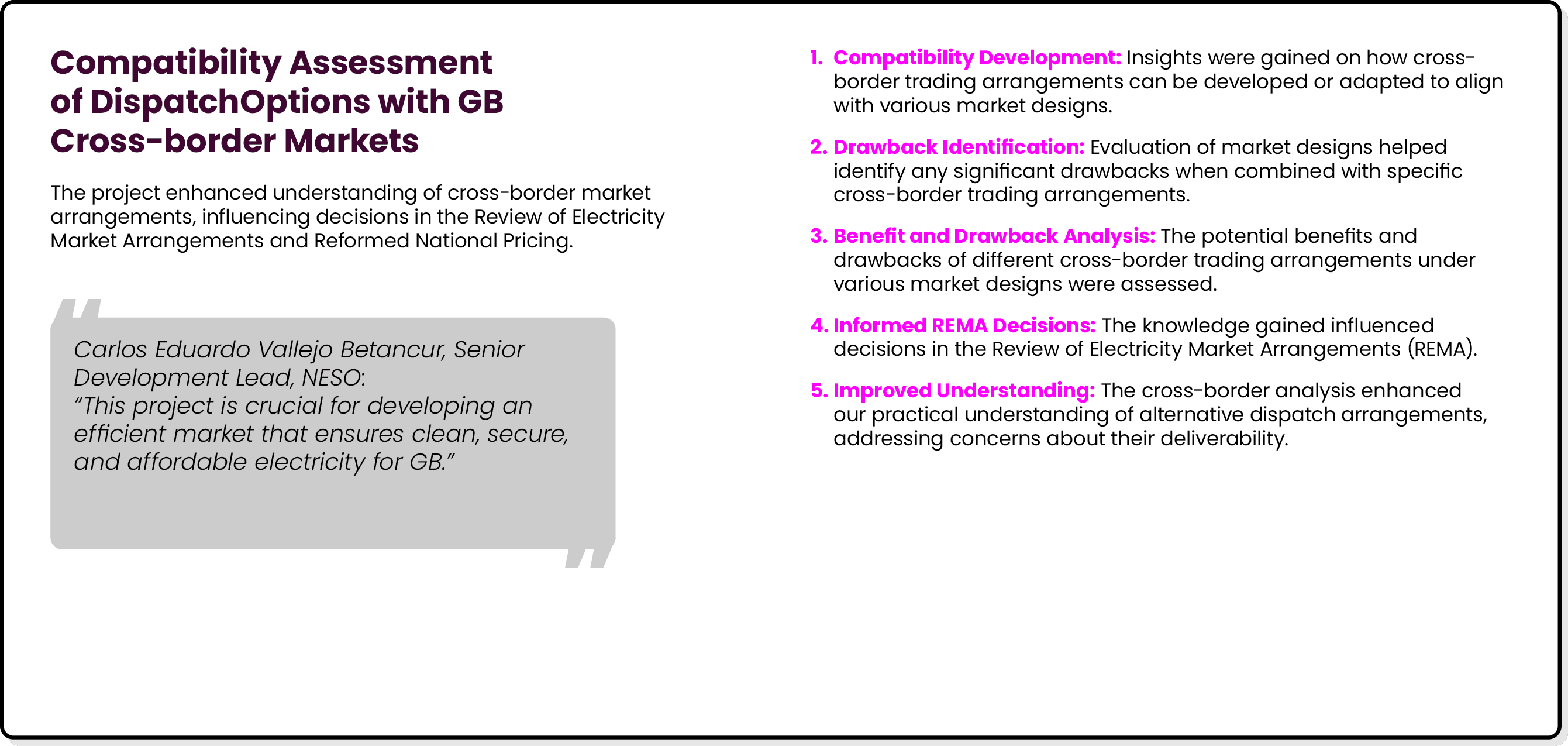 Compatibility Assessment of DispatchOptions with GB Cross-border Markets

The project enhanced understanding of cross-border market arrangements, influencing decisions in the Review of Electricity Market Arrangements and Reformed National Pricing.

Carlos Eduardo Vallejo Betancur, Senior Development Lead, NESO:
“This project is crucial for developing an efficient market that ensures clean, secure, and affordable electricity for GB.”

1. Compatibility Development: Insights were gained on how cross-border trading arrangements can be developed or adapted to align with various market designs.

2. Drawback Identification: Evaluation of market designs helped identify any significant drawbacks when combined with specific cross-border trading arrangements.

3. Benefit and Drawback Analysis: The potential benefits and drawbacks of different cross-border trading arrangements under various market designs were assessed.

4. Informed REMA Decisions: The knowledge gained influenced decisions in the Review of Electricity Market Arrangements (REMA).

5. Improved Understanding: The cross-border analysis enhanced our practical understanding of alternative dispatch arrangements, addressing concerns about their deliverability.